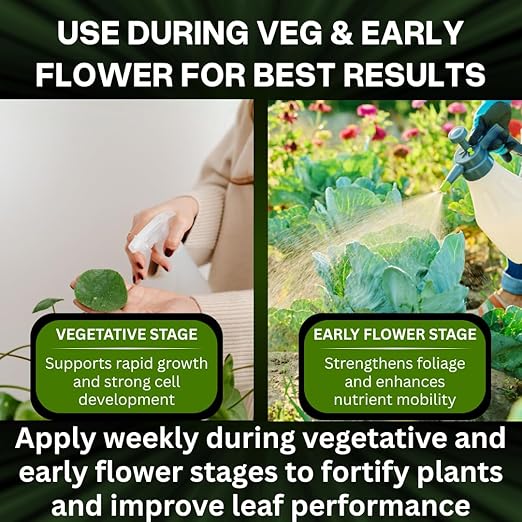 USE DURING VEG & EARLY FLOWER FOR BEST RESULTS

VEGETATIVE STAGE

Supports rapid growth and strong cell development

EARLY FLOWER STAGE

Strengthens foliage and enhances nutrient mobility

Apply weekly during vegetative and early flower stages to fortify plants and improve leaf performance